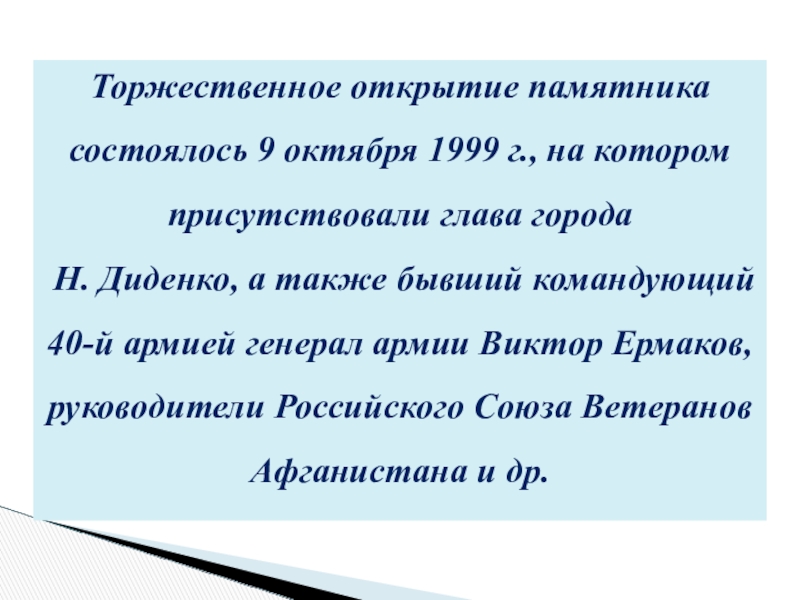 Торжественное открытие памятника состоялось 9 октября 1999 г., на котором присутствовали глава города Н. Диденко, а также бывший командующий 40-й армией генерал армии Виктор Ермаков, руководители Российского Союза Ветеранов Афганистана и др.